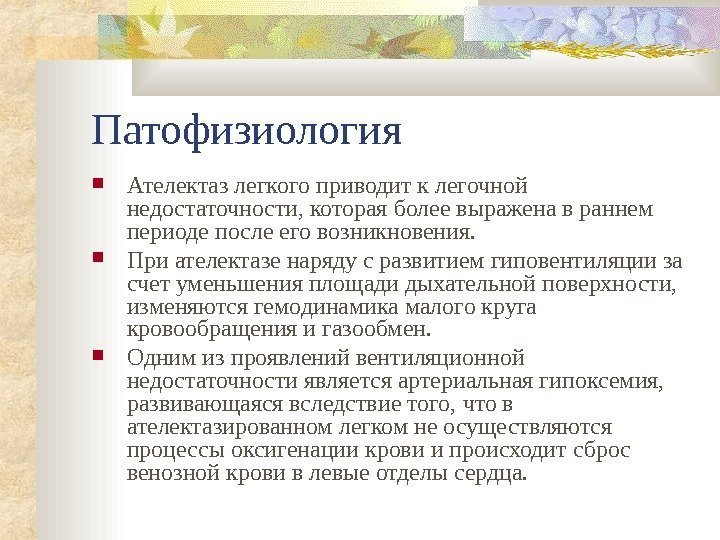 Патофизиология

Ателектаз легкого приводит к легочной недостаточности, которая более выражена в раннем периоде после его возникновения.

При ателектазе наряду с развитием гиповентиляции за счет уменьшения площади дыхательной поверхности, изменяются гемодинамика малого круга кровообращения и газообмен.

Одним из проявлений вентиляционной недостаточности является артериальная гипоксемия, развивающаяся вследствие того, что в ателектазированном легком не осуществляются процессы оксигенации крови и происходит сброс венозной крови в левые отделы сердца.